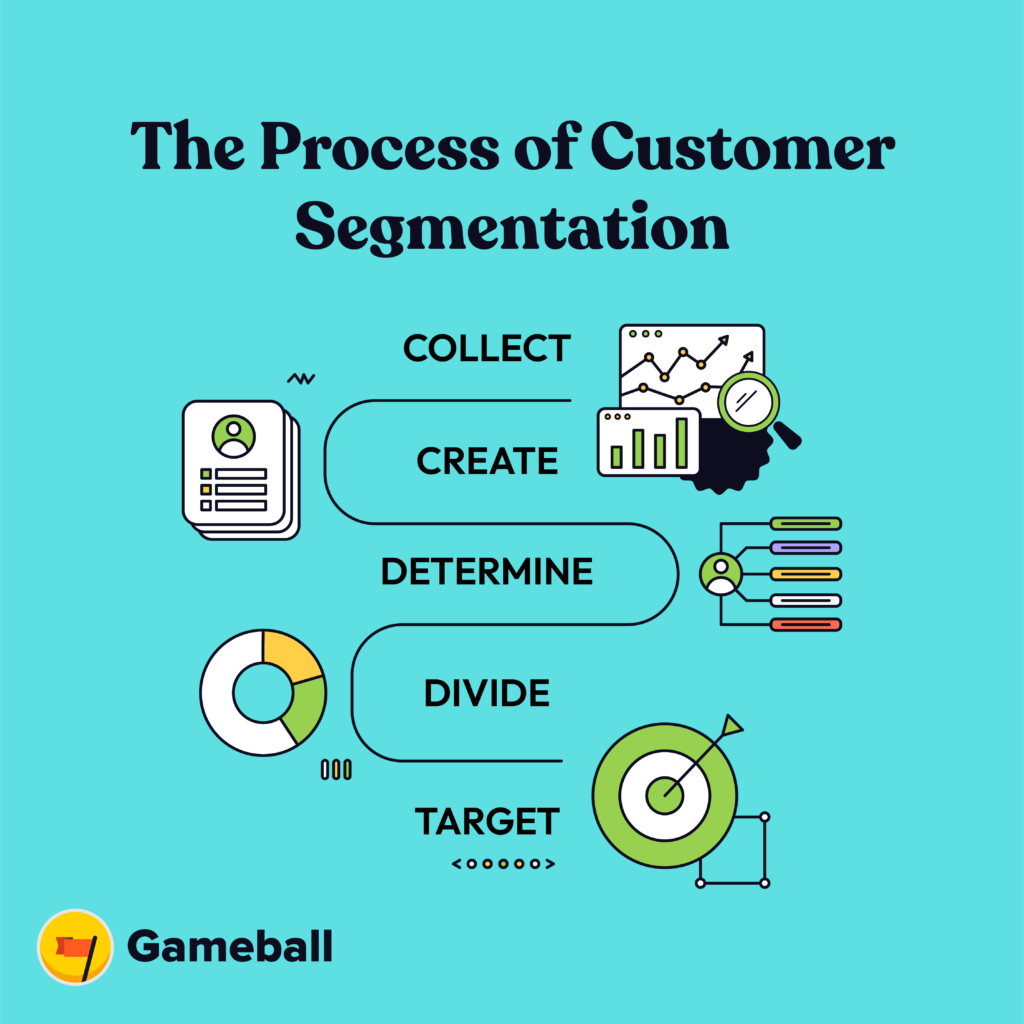 The Process of Customer Segmentation

COLLECT

CREATE

DETERMINE

DIVIDE

TARGET

Gameball